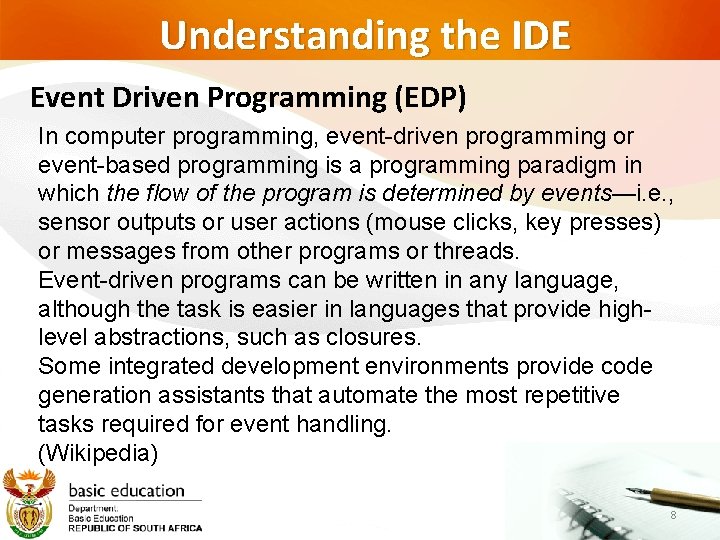 Understanding the IDE

Event Driven Programming (EDP)

In computer programming, event-driven programming or event-based programming is a programming paradigm in which the flow of the program is determined by events—i.e., sensor outputs or user actions (mouse clicks, key presses) or messages from other programs or threads.
Event-driven programs can be written in any language, although the task is easier in languages that provide high-level abstractions, such as closures.
Some integrated development environments provide code generation assistants that automate the most repetitive tasks required for event handling.
(Wikipedia)

basic education
Department:
Basic Education
REPUBLIC OF SOUTH AFRICA

8